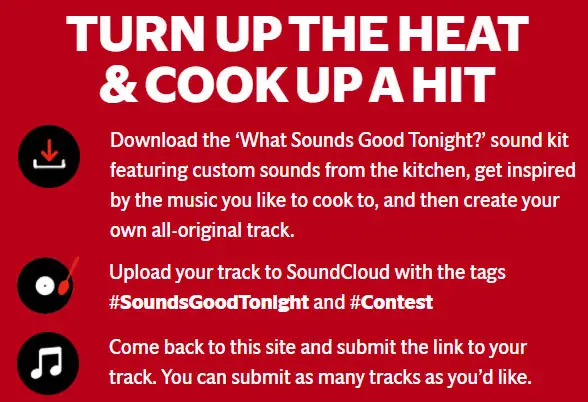 TURN UP THE HEAT & COOK UP A HIT

Download the ‘What Sounds Good Tonight?’ sound kit featuring custom sounds from the kitchen, get inspired by the music you like to cook to, and then create your own all-original track.

Upload your track to SoundCloud with the tags #SoundsGoodTonight and #Contest

Come back to this site and submit the link to your track. You can submit as many tracks as you’d like.